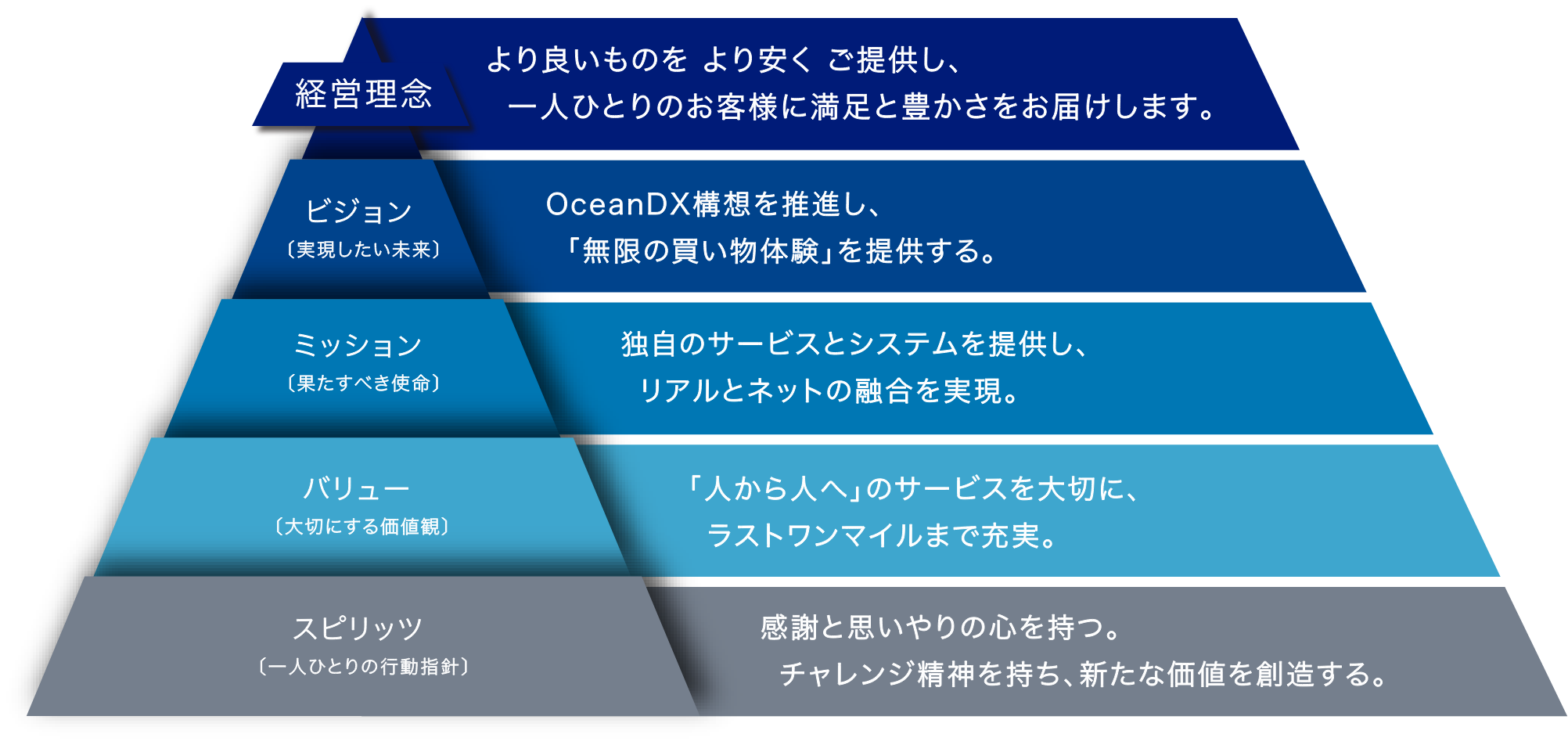 経営理念

より良いものを より安く ご提供し、
一人ひとりのお客様に満足と豊かさをお届けします。

ビジョン
〔実現したい未来〕

OceanDX構想を推進し、
「無限の買い物体験」を提供する。

ミッション
〔果たすべき使命〕

独自のサービスとシステムを提供し、
リアルとネットの融合を実現。

バリュー
〔大切にする価値観〕

「人から人へ」のサービスを大切に、
ラストワンマイルまで充実。

スピリッツ
〔一人ひとりの行動指針〕

感謝と思いやりの心を持つ。
チャレンジ精神を持ち、新たな価値を創造する。